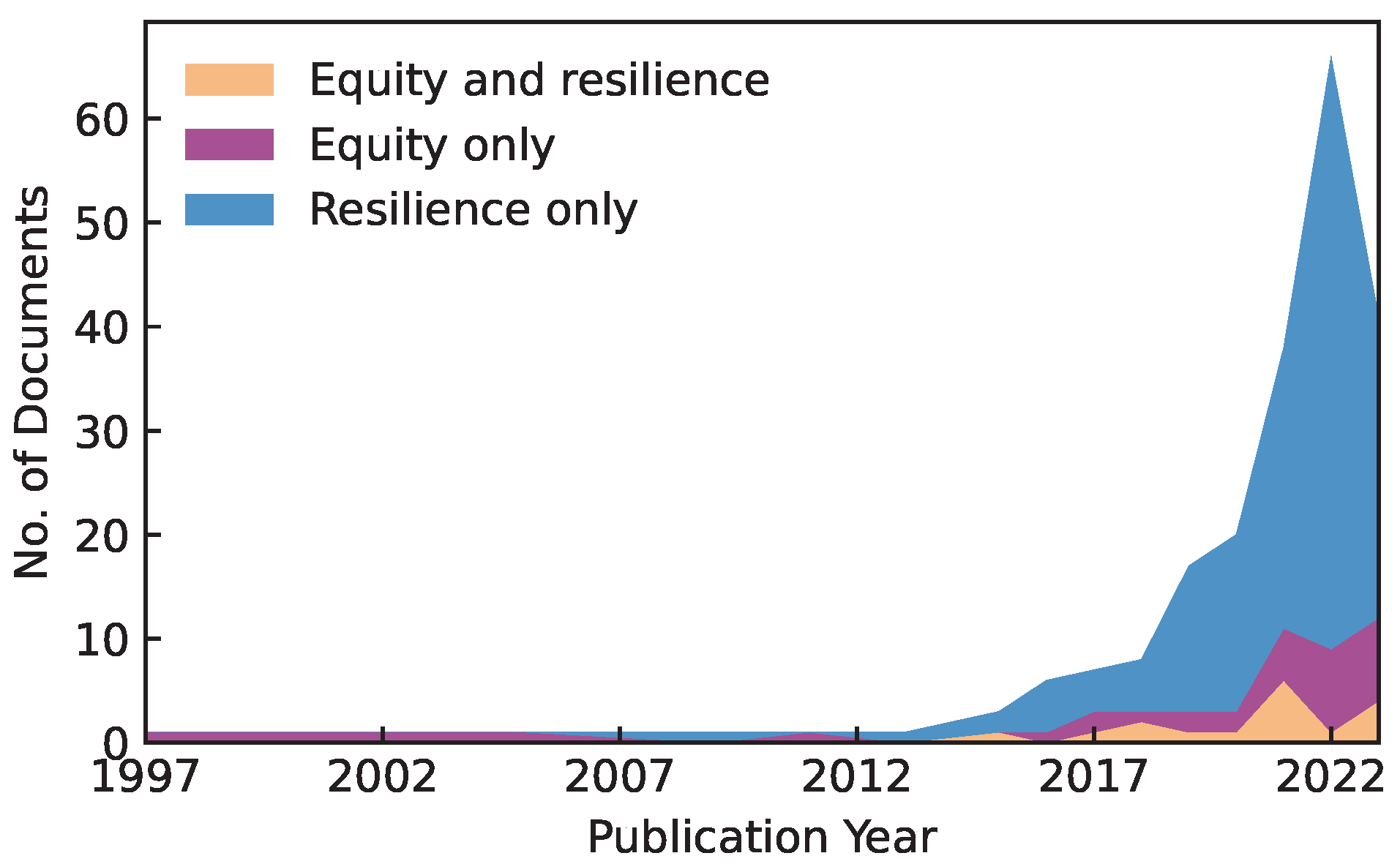 Equity and resilience
Equity only
Resilience only

No. of Documents

60
50
40
30
20
10
0

1997
2002
2007
2012
2017
2022

Publication Year